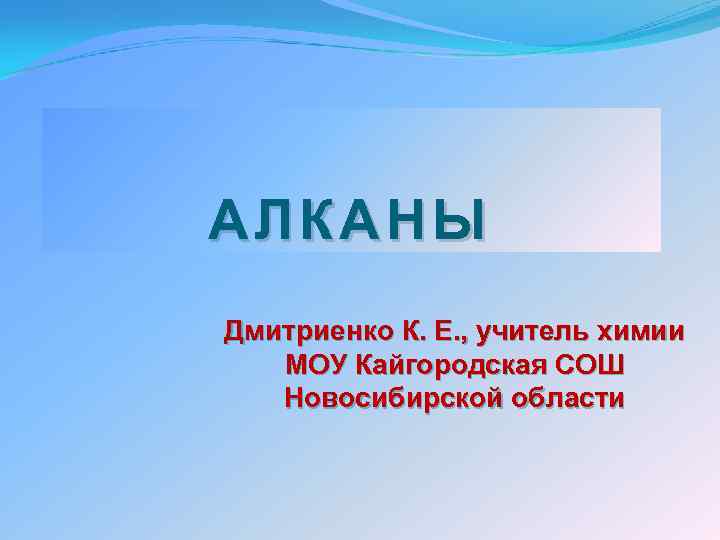 АЛКАНЫ

Дмитриенко К. Е., учитель химии
МОУ Кайгородская СОШ
Новосибирской области